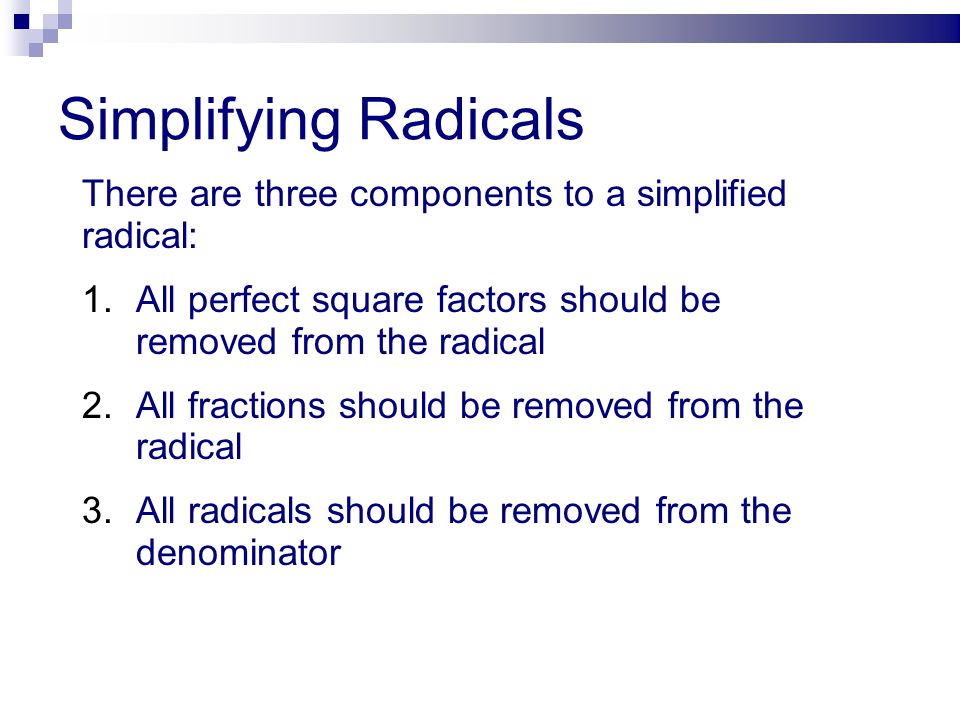 Simplifying Radicals

There are three components to a simplified radical:

1. All perfect square factors should be removed from the radical
2. All fractions should be removed from the radical
3. All radicals should be removed from the denominator